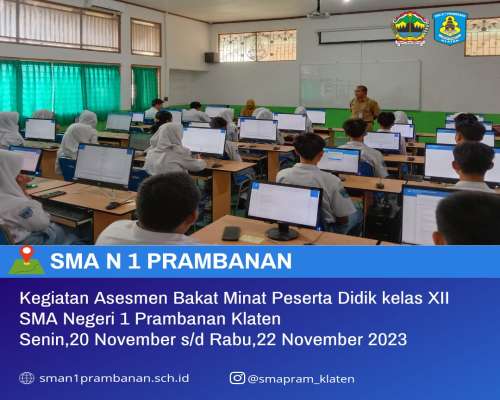 SMA N 1 PRAMBANAN

Kegiatan Asesmen Bakat Minat Peserta Didik kelas XII
SMA Negeri 1 Prambanan Klaten
Senin,20 November s/d Rabu,22 November 2023

sman1prambanan.sch.id

@smapram_klaten